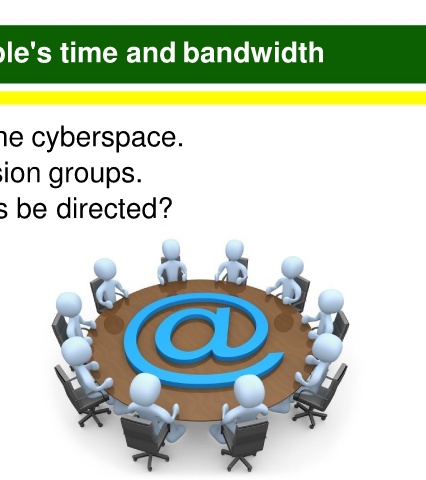 ple's time and bandwidth

he cyberspace.
sion groups.
s be directed?

@